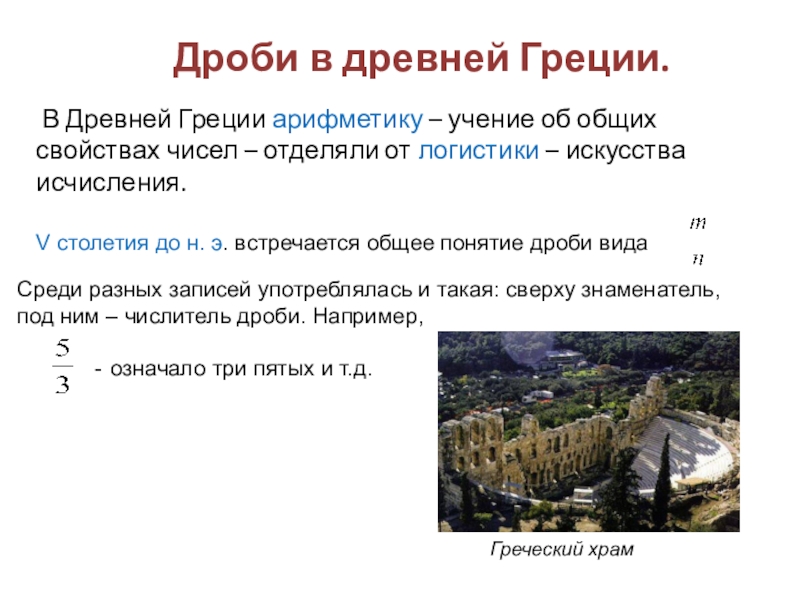 Дроби в древней Греции.

В Древней Греции арифметику – учение об общих свойствах чисел – отделяли от логистики – искусства исчисления.

V столетия до н. э. встречается общее понятие дроби вида $\frac{m}{n}$

Среди разных записей употреблялась и такая: сверху знаменатель, под ним – числитель дроби. Например,

$\frac{5}{3}$ - означало три пятых и т.д.

Греческий храм